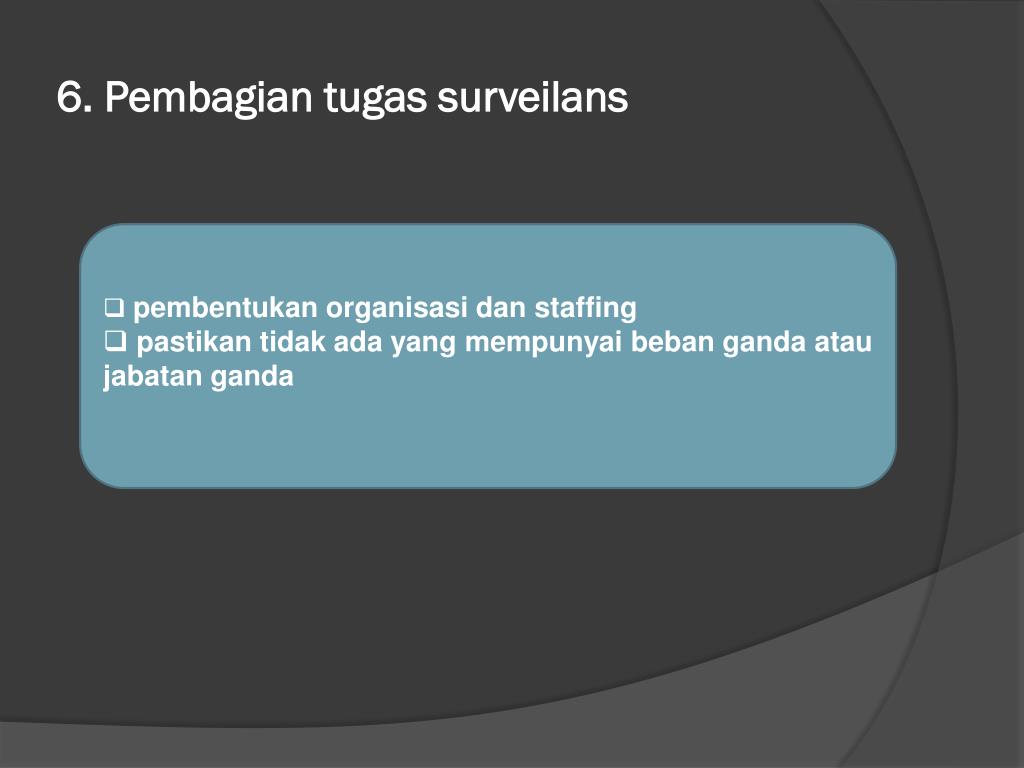 6. Pembagian tugas surveilans

❑ pembentukan organisasi dan staffing
❑ pastikan tidak ada yang mempunyai beban ganda atau jabatan ganda